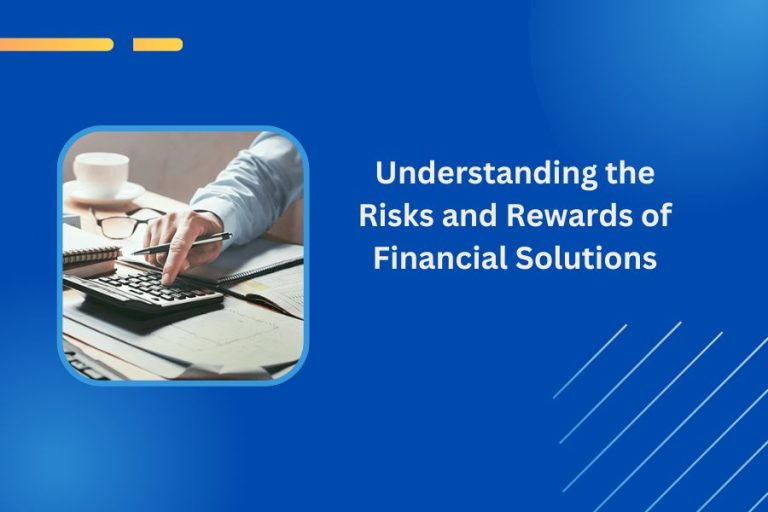 Understanding the Risks and Rewards of Financial Solutions